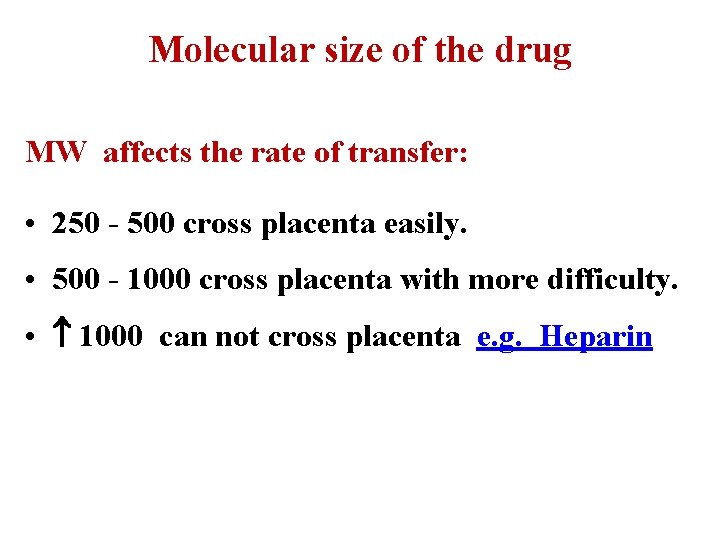 Molecular size of the drug

MW affects the rate of transfer:

• 250 - 500 cross placenta easily.
• 500 - 1000 cross placenta with more difficulty.
• ↑ 1000 can not cross placenta e.g. Heparin